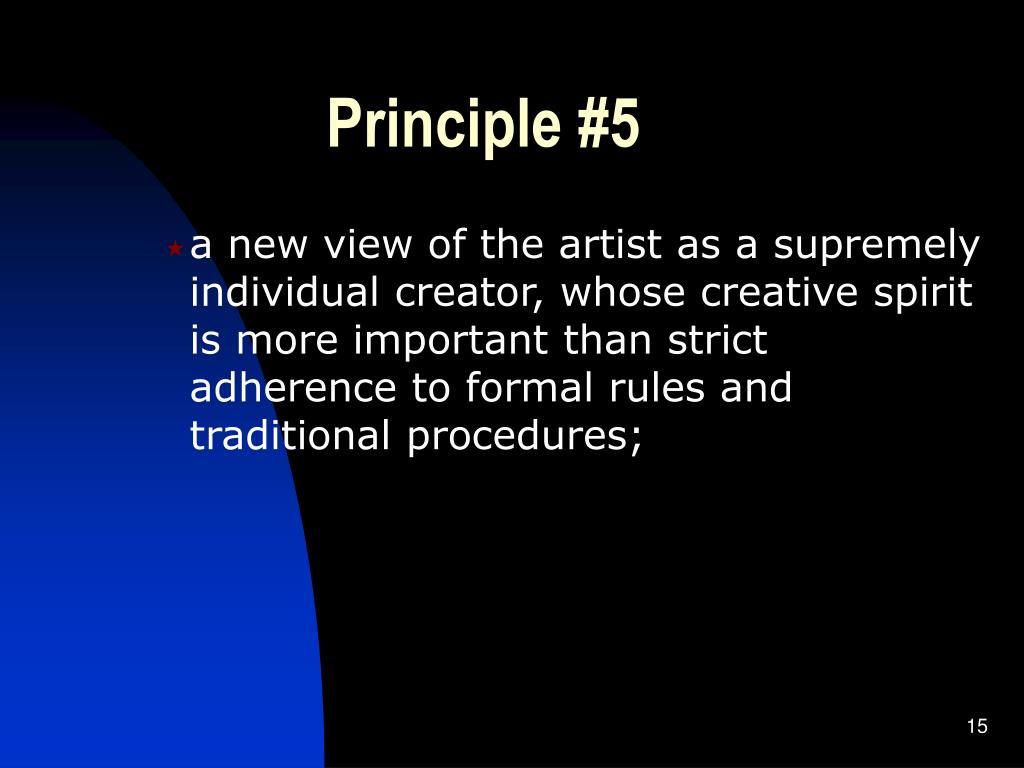 Principle #5

a new view of the artist as a supremely individual creator, whose creative spirit is more important than strict adherence to formal rules and traditional procedures;

15